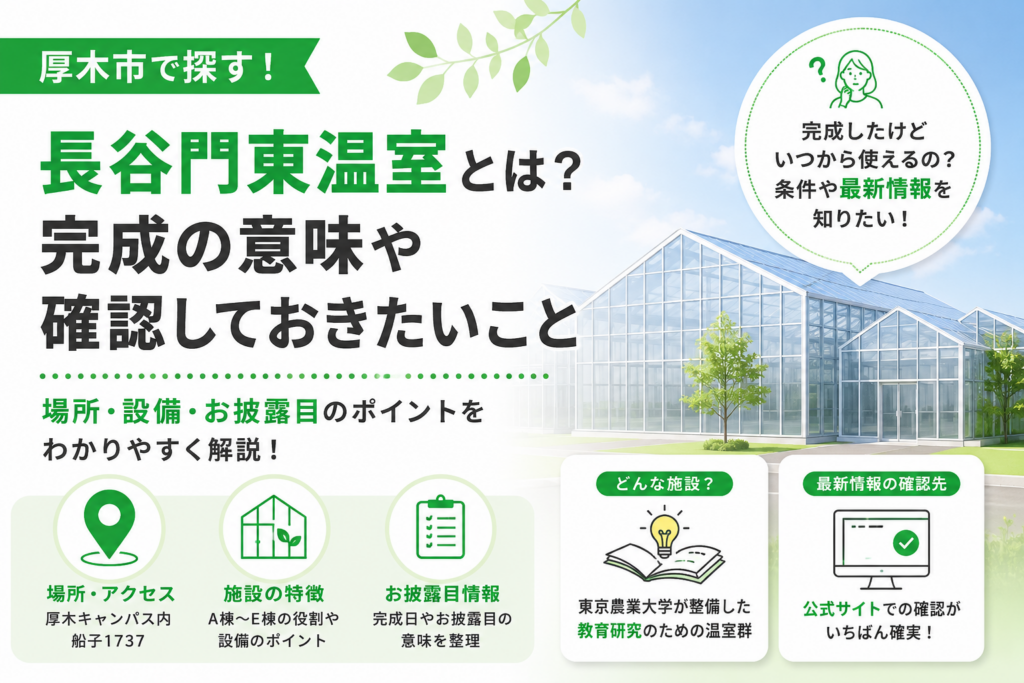 厚木市で探す！

長谷門東温室とは？
完成の意味や
確認しておきたいこと

完成したけど
いつから使えるの？
条件や最新情報を
知りたい！

場所・設備・お披露目のポイントを
わかりやすく解説！

場所・アクセス
厚木キャンパス内
船子1737

施設の特徴
A棟〜E棟の役割や
設備のポイント

お披露目情報
完成日やお披露目の
意味を整理

どんな施設？
東京農業大学が整備した
教育研究のための温室群

最新情報の確認先
公式サイトでの確認が
いちばん確実！